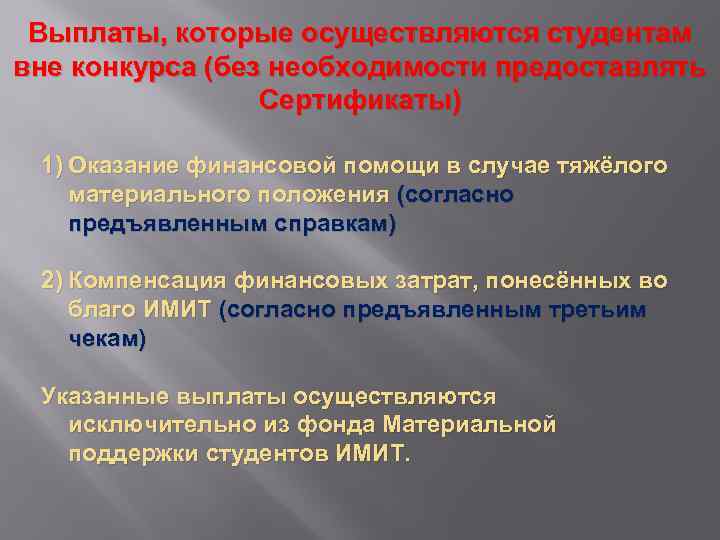 Выплаты, которые осуществляются студентам вне конкурса (без необходимости предоставлять Сертификаты)

1) Оказание финансовой помощи в случае тяжёлого материального положения (согласно предъявленным справкам)

2) Компенсация финансовых затрат, понесённых во благо ИМИТ (согласно предъявленным третьим чекам)

Указанные выплаты осуществляются исключительно из фонда Материальной поддержки студентов ИМИТ.